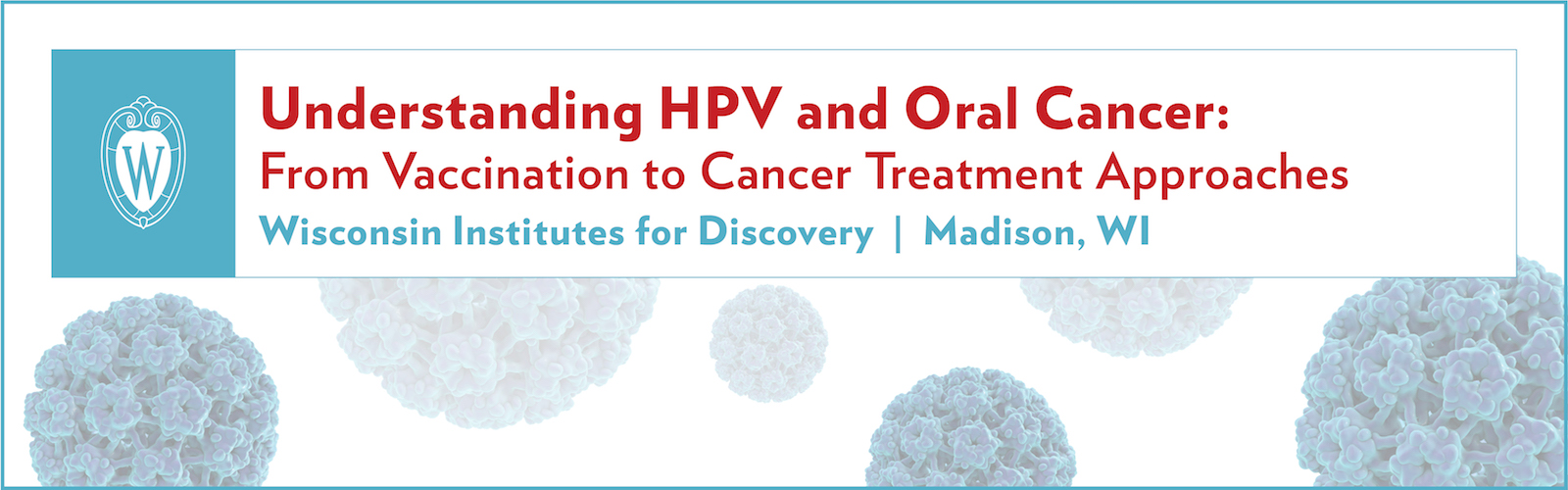 W

Understanding HPV and Oral Cancer:
From Vaccination to Cancer Treatment Approaches
Wisconsin Institutes for Discovery | Madison, WI